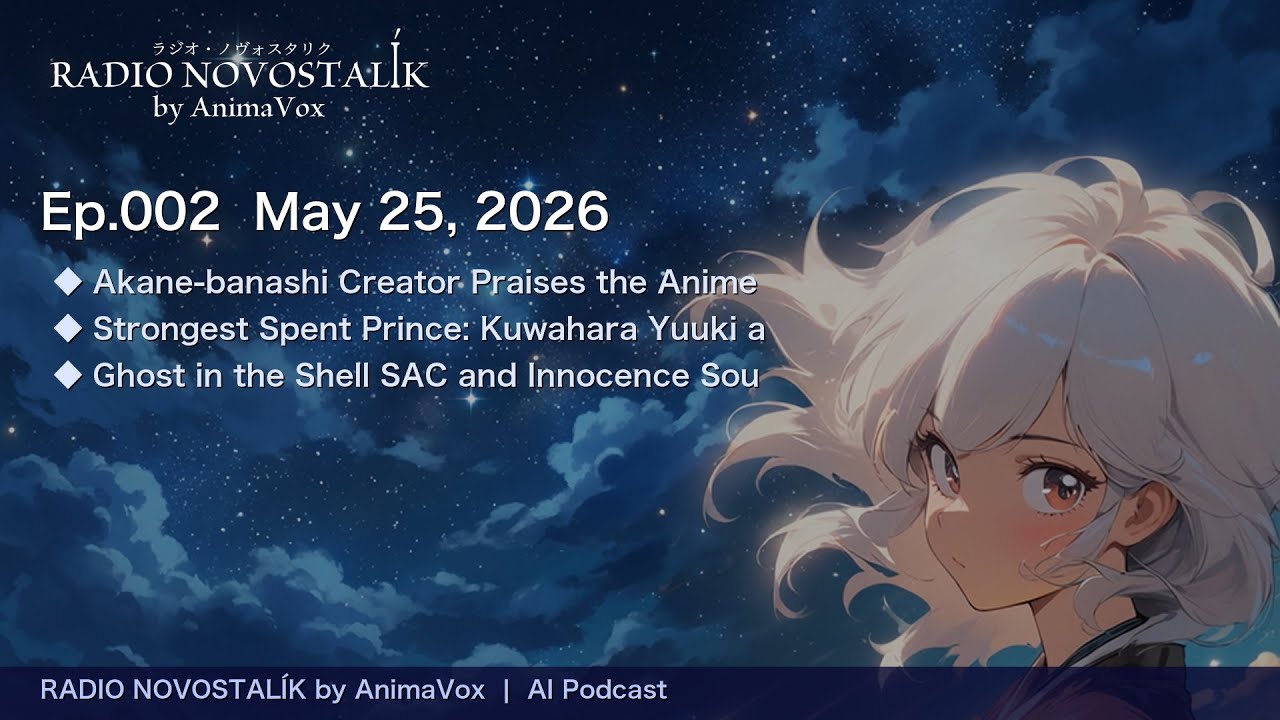 ラジオ・ノヴォスタリク
RADIO NOVOSTALÍK
by AnimaVox

Ep.002 May 25, 2026

◆ Akane-banashi Creator Praises the Anime
◆ Strongest Spent Prince: Kuwahara Yuuki a
◆ Ghost in the Shell SAC and Innocence Sou

RADIO NOVOSTALÍK by AnimaVox | AI Podcast